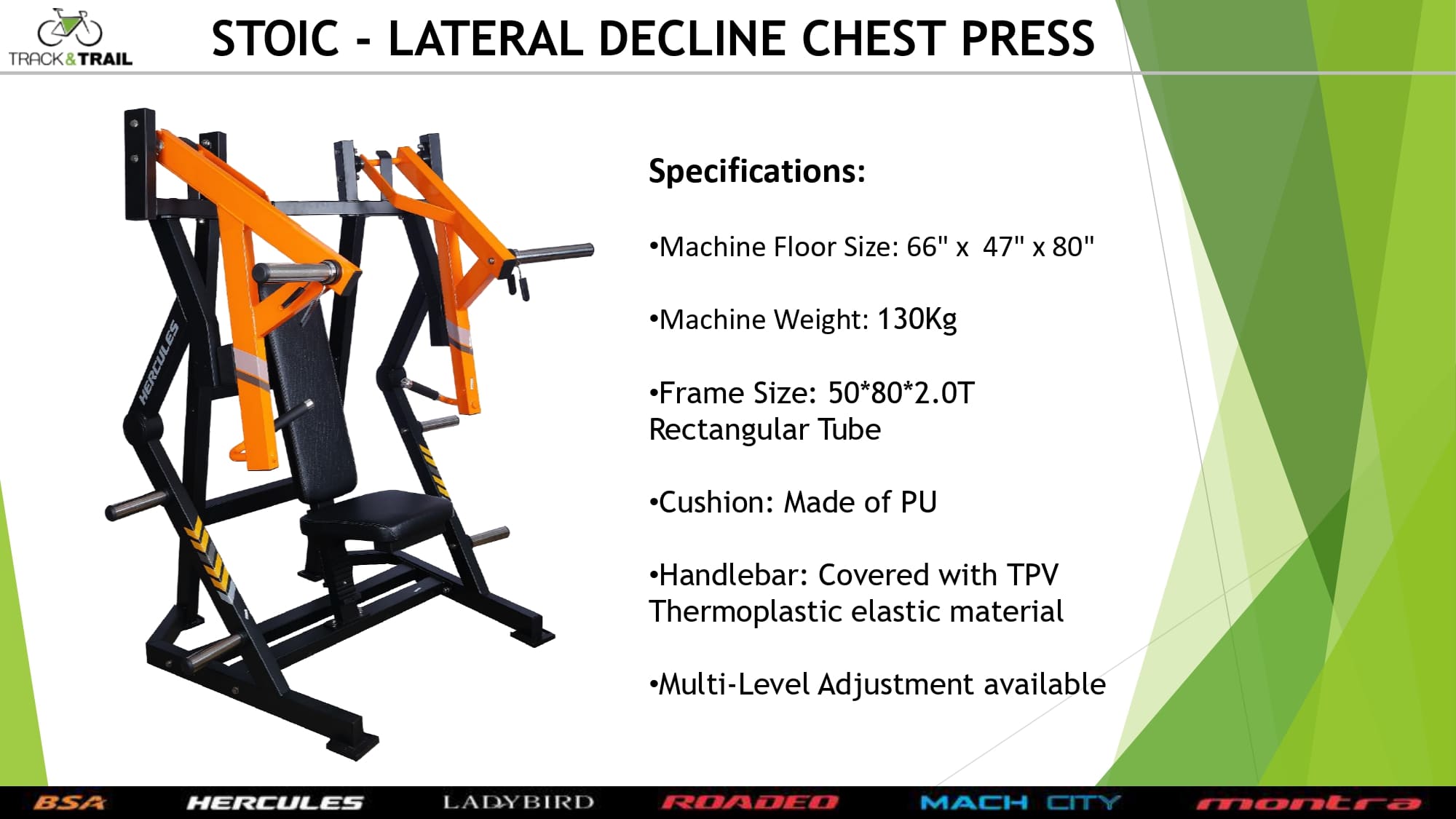 TRACK&TRAIL

STOIC - LATERAL DECLINE CHEST PRESS

HERCULES

Specifications:

•Machine Floor Size: 66" x 47" x 80"

•Machine Weight: 130Kg

•Frame Size: 50*80*2.0T Rectangular Tube

•Cushion: Made of PU

•Handlebar: Covered with TPV Thermoplastic elastic material

•Multi-Level Adjustment available

BSA HERCULES LADYBIRD ROADEO MACH CITY montra